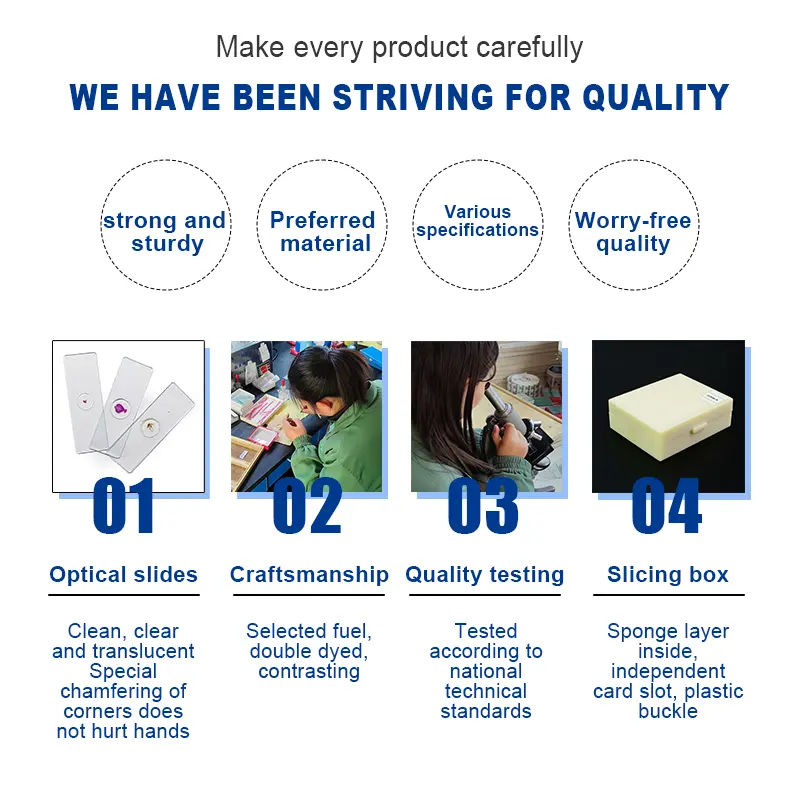 Make every product carefully

WE HAVE BEEN STRIVING FOR QUALITY

strong and sturdy

Preferred material

Various specifications

Worry-free quality

01

Optical slides

Clean, clear and translucent Special chamfering of corners does not hurt hands

02

Craftsmanship

Selected fuel, double dyed, contrasting

03

Quality testing

Tested according to national technical standards

04

Slicing box

Sponge layer inside, independent card slot, plastic buckle